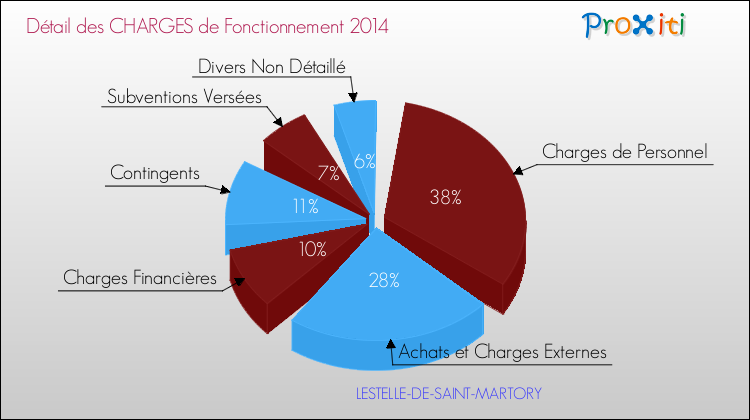 Détail des CHARGES de Fonctionnement 2014

Proxiti

Divers Non Détaillé

Subventions Versées

Contingents

Charges Financières

Charges de Personnel

Achats et Charges Externes

6%

7%

11%

10%

38%

28%

LESTELLE-DE-SAINT-MARTORY